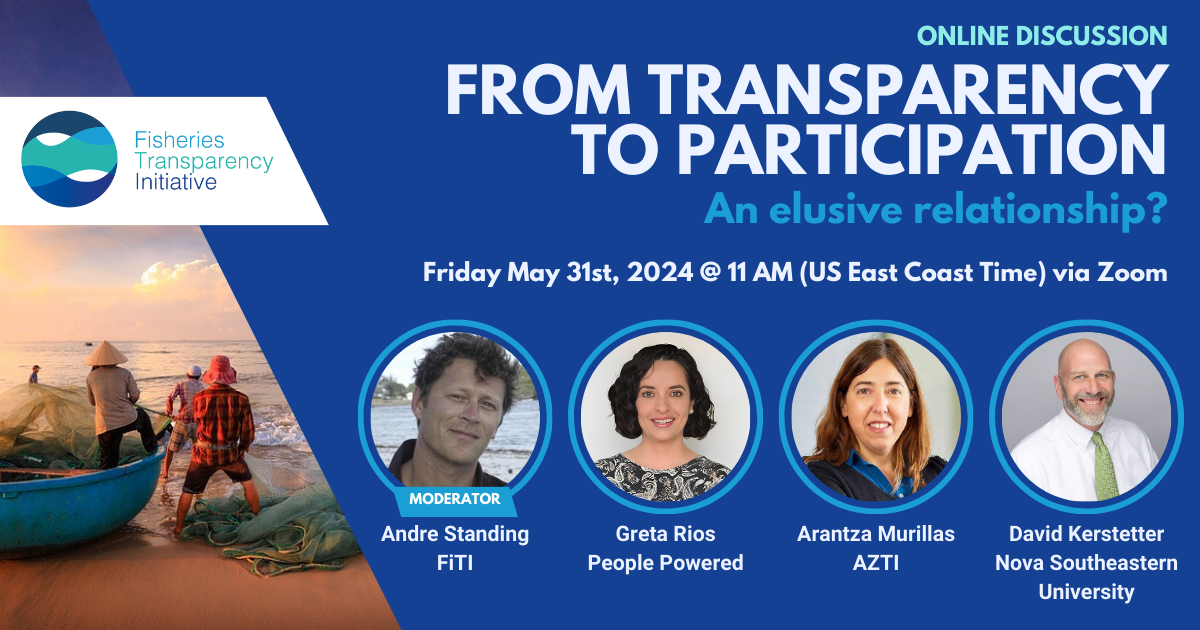 Fisheries Transparency Initiative

ONLINE DISCUSSION

FROM TRANSPARENCY TO PARTICIPATION

An elusive relationship?

Friday May 31st, 2024 @ 11 AM (US East Coast Time) via Zoom

MODERATOR

Andre Standing
FiTI

Greta Rios
People Powered

Arantza Murillas
AZTI

David Kerstetter
Nova Southeastern University